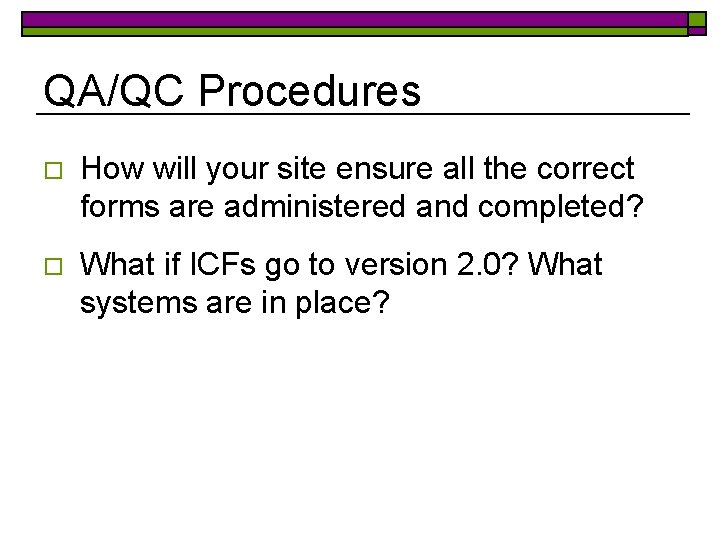 QA/QC Procedures

How will your site ensure all the correct forms are administered and completed?

What if ICFs go to version 2.0? What systems are in place?